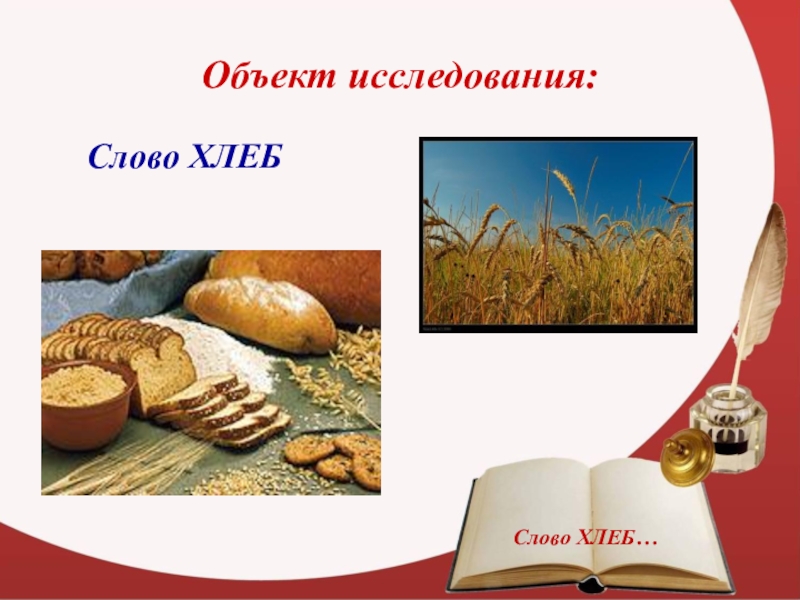 Объект исследования:

Слово ХЛЕБ

Слово ХЛЕБ…